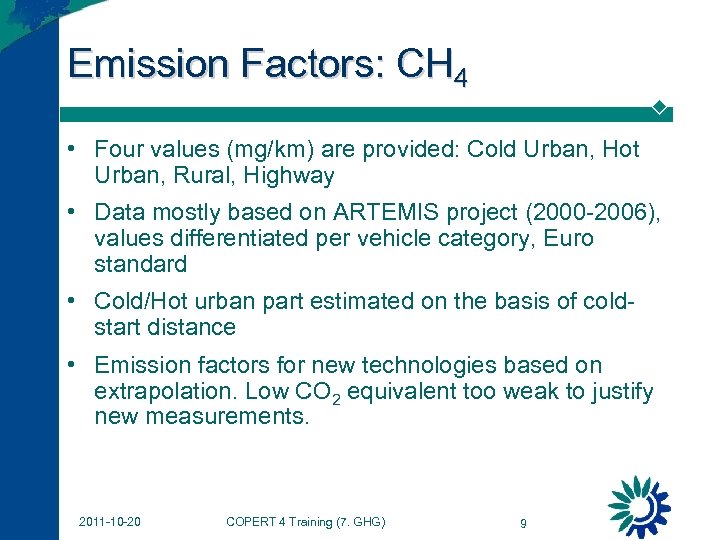 Emission Factors: $CH_4$

• Four values (mg/km) are provided: Cold Urban, Hot Urban, Rural, Highway

• Data mostly based on ARTEMIS project (2000-2006), values differentiated per vehicle category, Euro standard

• Cold/Hot urban part estimated on the basis of cold-start distance

• Emission factors for new technologies based on extrapolation. Low $CO_2$ equivalent too weak to justify new measurements.

2011-10-20 COPERT 4 Training (7. GHG) 9